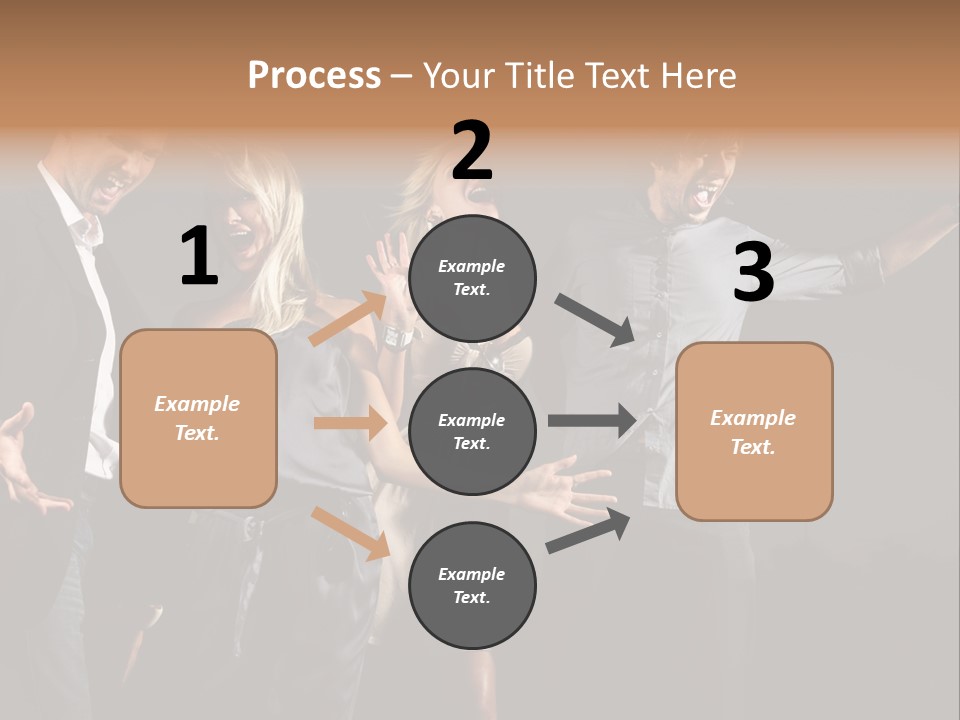 Process – Your Title Text Here

1

Example Text.

2

Example Text.

Example Text.

Example Text.

3

Example Text.